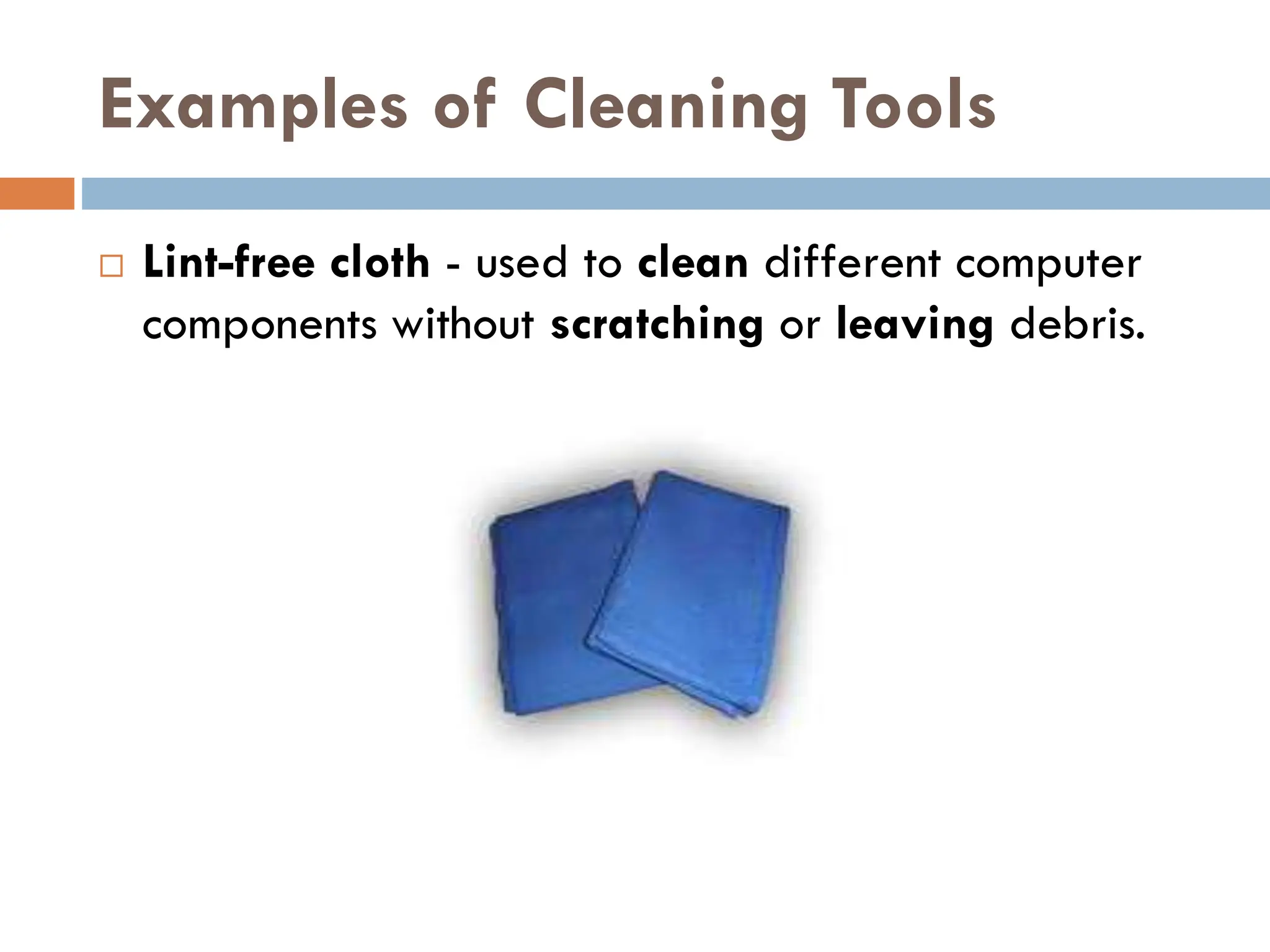 Examples of Cleaning Tools

□ Lint-free cloth - used to clean different computer components without scratching or leaving debris.